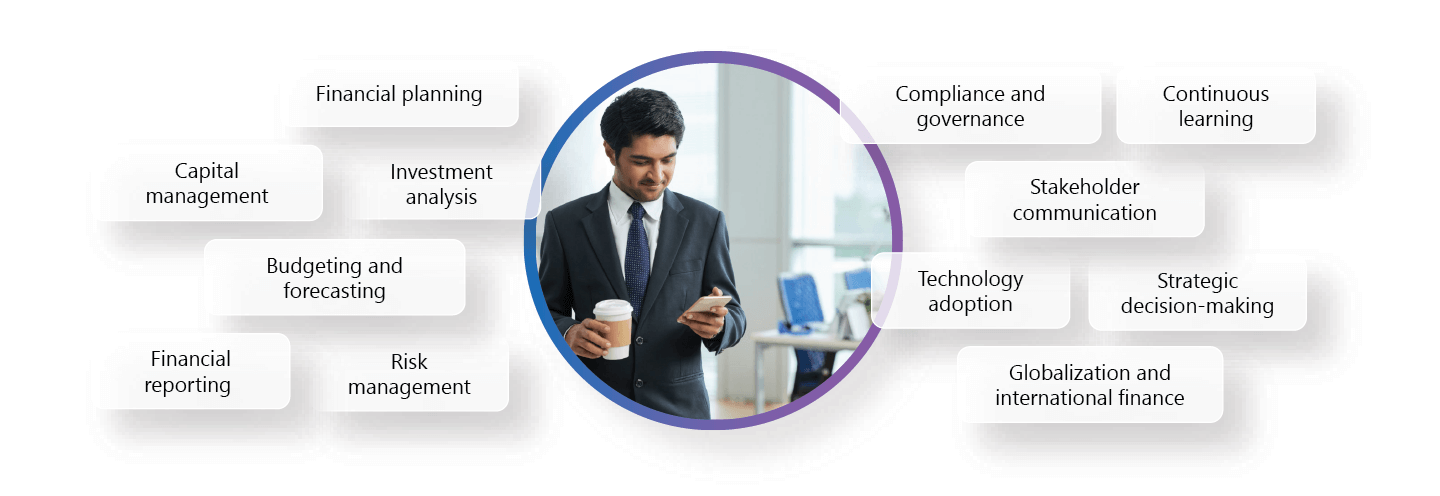 Financial planning

Capital management

Investment analysis

Budgeting and forecasting

Financial reporting

Risk management

Compliance and governance

Continuous learning

Stakeholder communication

Technology adoption

Strategic decision-making

Globalization and international finance